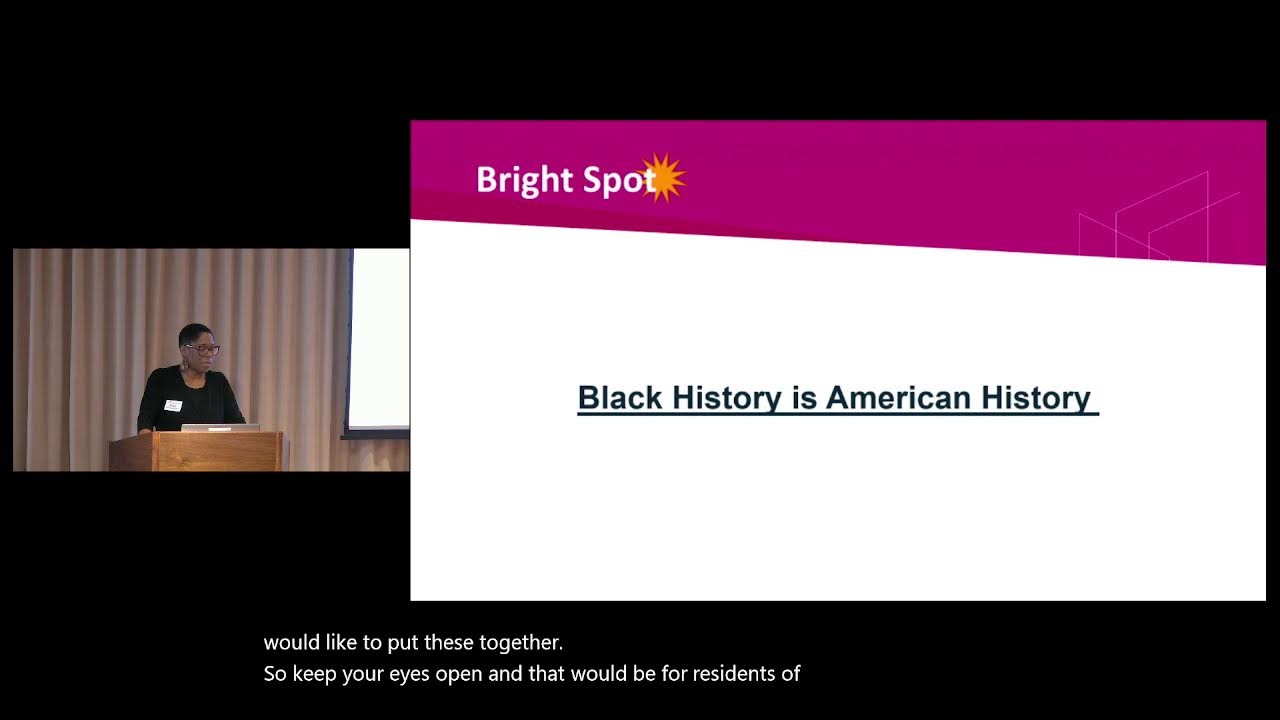 Bright Spot

Black History is American History

would like to put these together.
So keep your eyes open and that would be for residents of